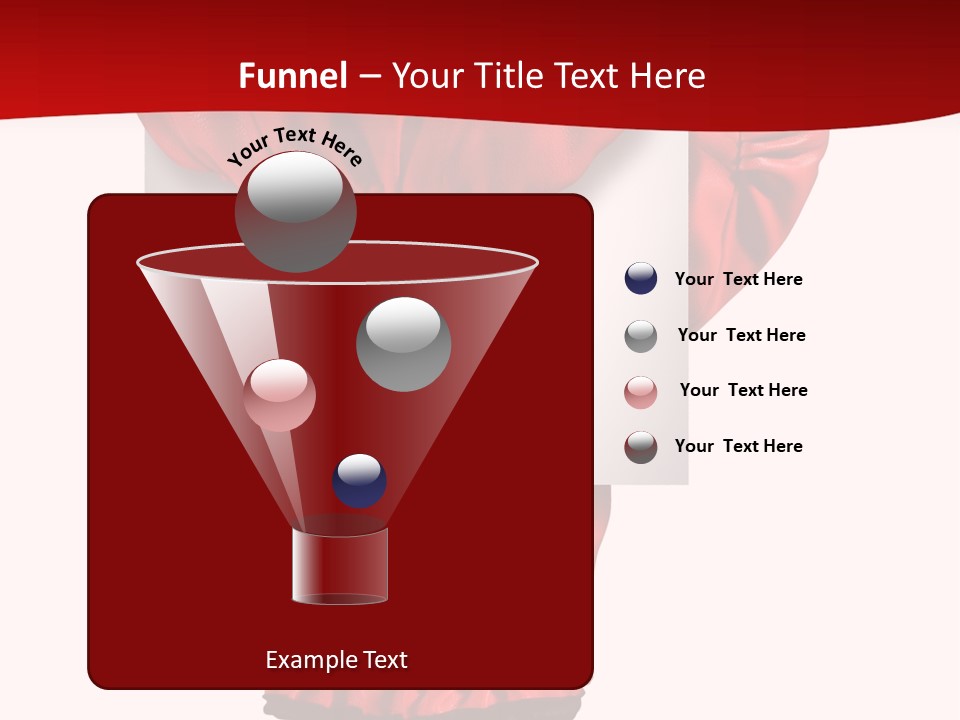 Funnel – Your Title Text Here

Your Text Here

Your  Text Here

Your  Text Here

Your  Text Here

Your  Text Here

Example Text